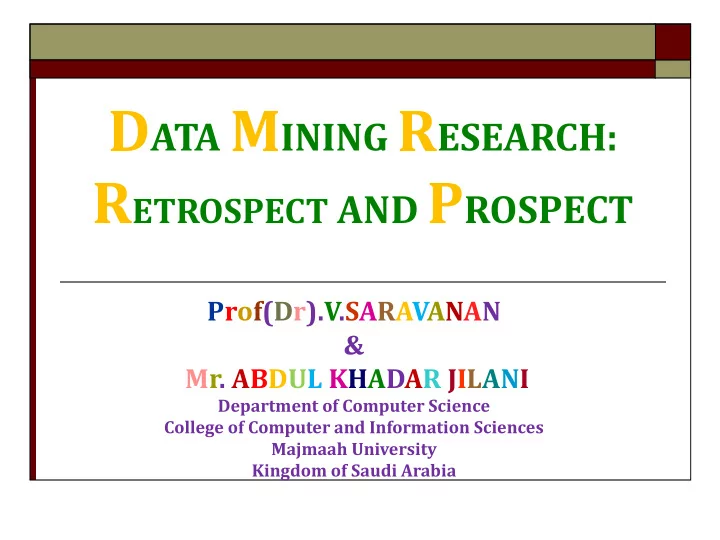 DATA MINING RESEARCH:
RETROSPECT AND PROSPECT

Prof(Dr).V.SARAVANAN
&
Mr. ABDUL KHADAR JILANI
Department of Computer Science
College of Computer and Information Sciences
Majmaah University
Kingdom of Saudi Arabia